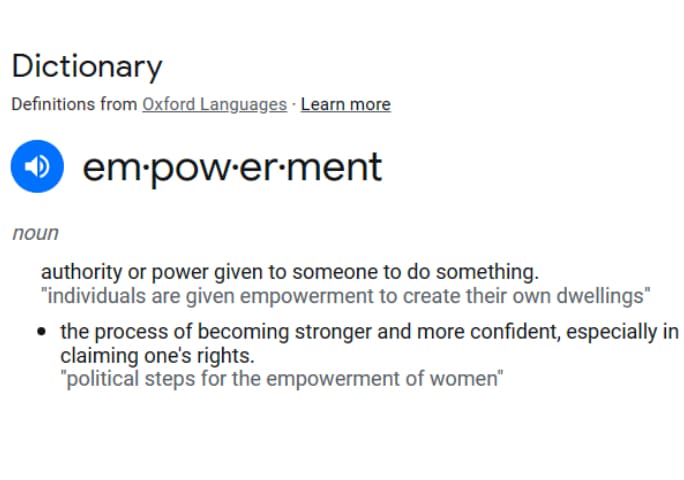 Dictionary

Definitions from Oxford Languages · Learn more

em·pow·er·ment

noun

authority or power given to someone to do something.
"individuals are given empowerment to create their own dwellings"

• the process of becoming stronger and more confident, especially in claiming one's rights.
"political steps for the empowerment of women"